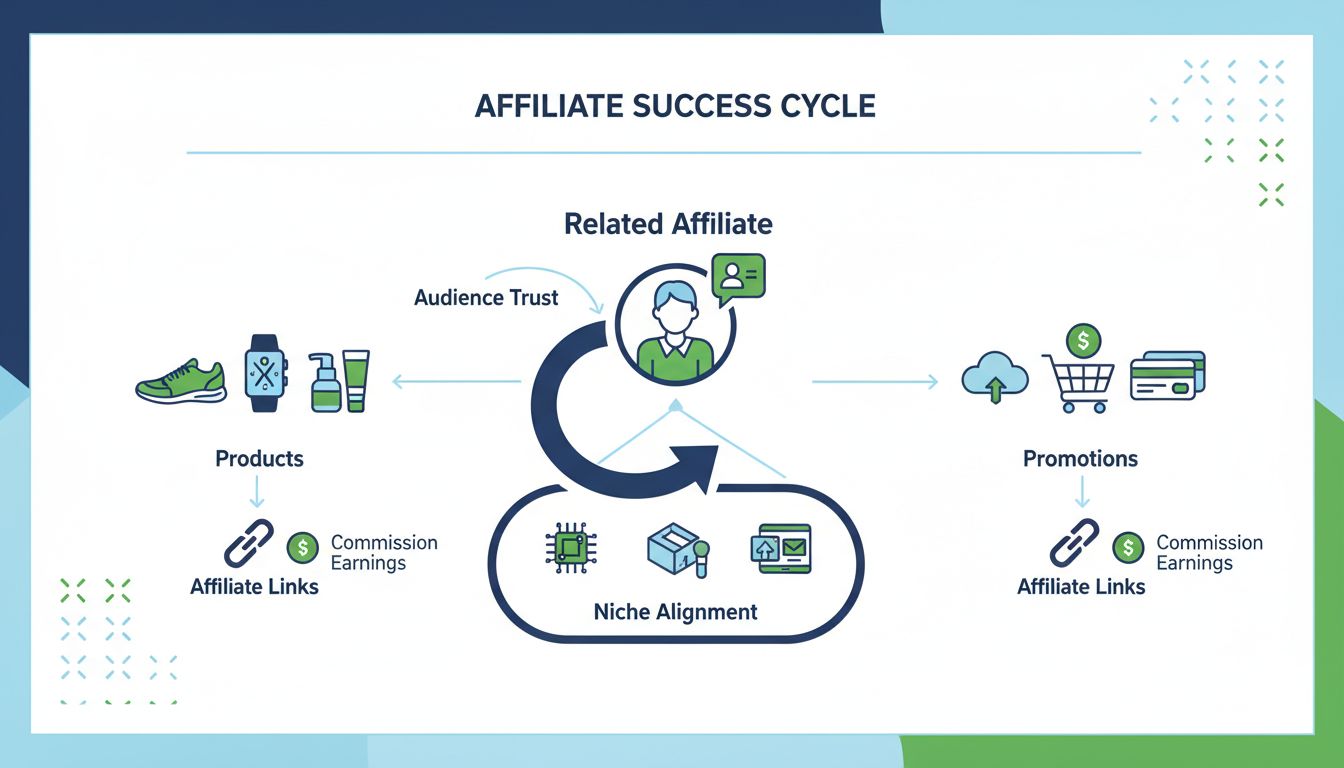 AFFILIATE SUCCESS CYCLE

Related Affiliate

Audience Trust

Products

Affiliate Links

Commission Earnings

Niche Alignment

Promotions

Affiliate Links

Commission Earnings